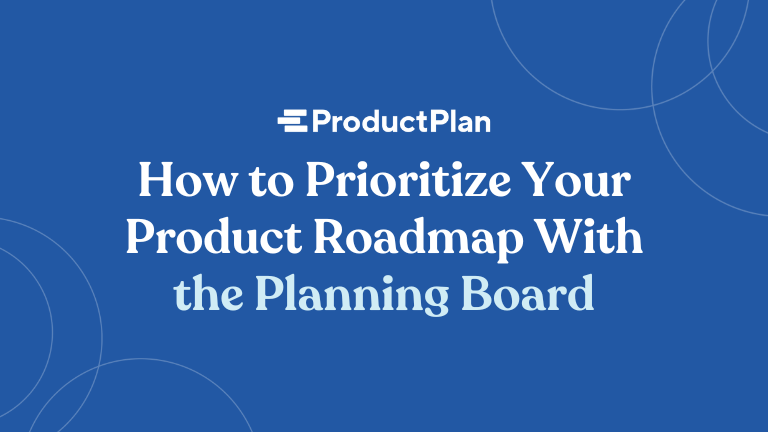 ProductPlan

How to Prioritize Your Product Roadmap With the Planning Board